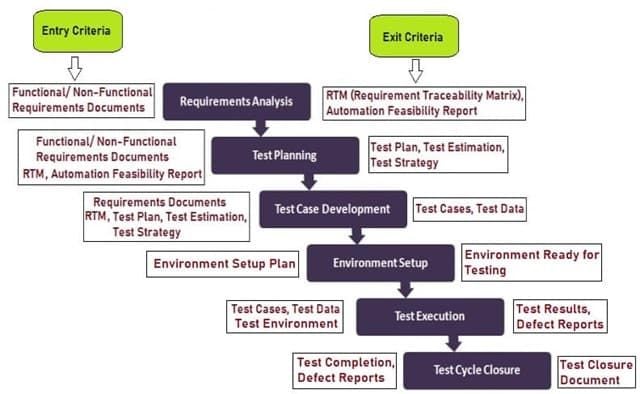 Entry Criteria

Exit Criteria

Functional/ Non-Functional Requirements Documents

Requirements Analysis

RTM (Requirement Traceability Matrix), Automation Feasibility Report

Functional/ Non-Functional Requirements Documents RTM, Automation Feasibility Report

Test Planning

Test Plan, Test Estimation, Test Strategy

Requirements Documents RTM, Test Plan, Test Estimation, Test Strategy

Test Case Development

Test Cases, Test Data

Environment Setup Plan

Environment Setup

Environment Ready for Testing

Test Cases, Test Data Test Environment

Test Execution

Test Results, Defect Reports

Test Completion, Defect Reports

Test Cycle Closure

Test Closure Document